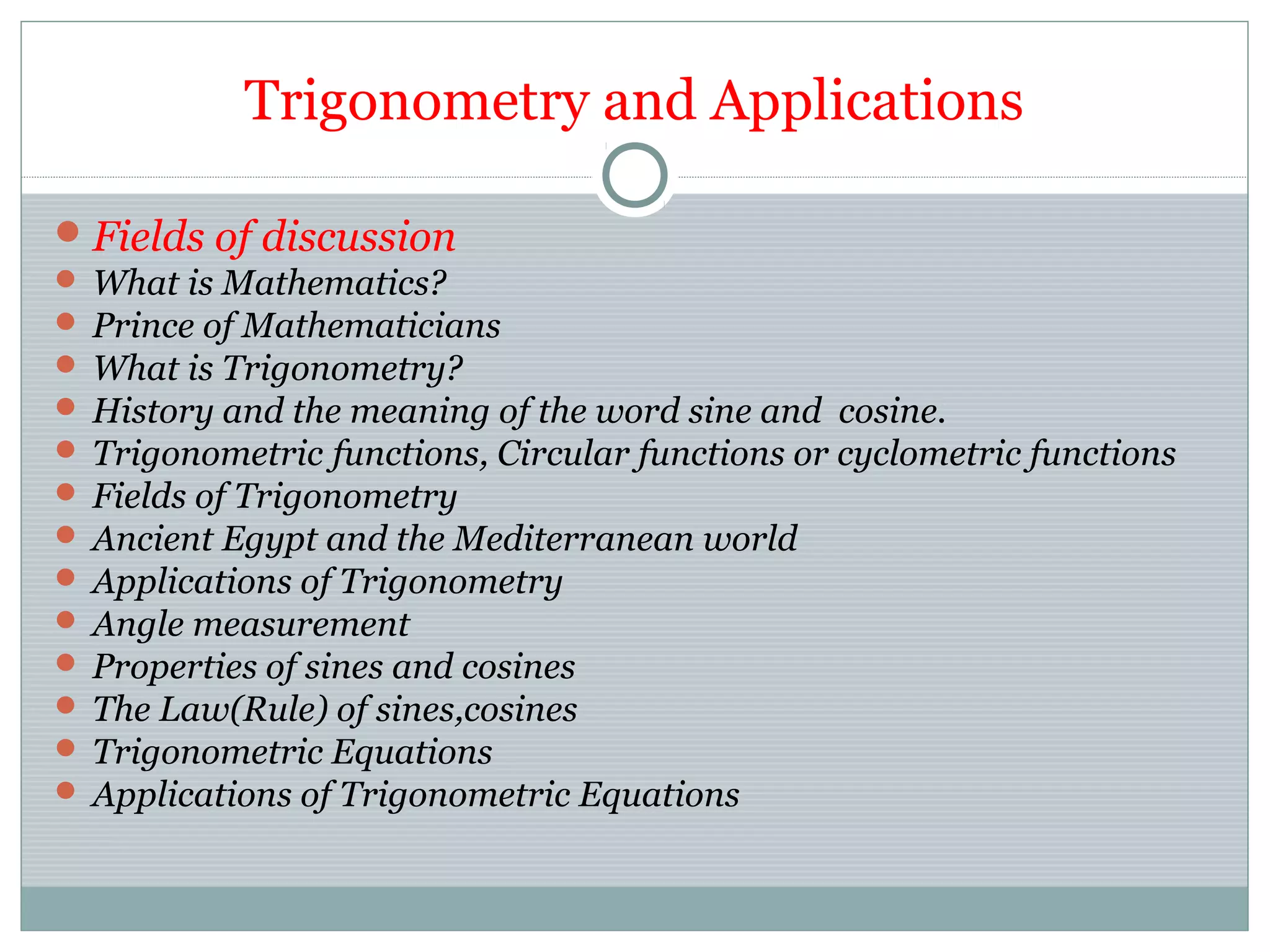 Trigonometry and Applications

- Fields of discussion
- What is Mathematics?
- Prince of Mathematicians
- What is Trigonometry?
- History and the meaning of the word sine and  cosine.
- Trigonometric functions, Circular functions or cyclometric functions
- Fields of Trigonometry
- Ancient Egypt and the Mediterranean world
- Applications of Trigonometry
- Angle measurement
- Properties of sines and cosines
- The Law(Rule) of sines,cosines
- Trigonometric Equations
- Applications of Trigonometric Equations